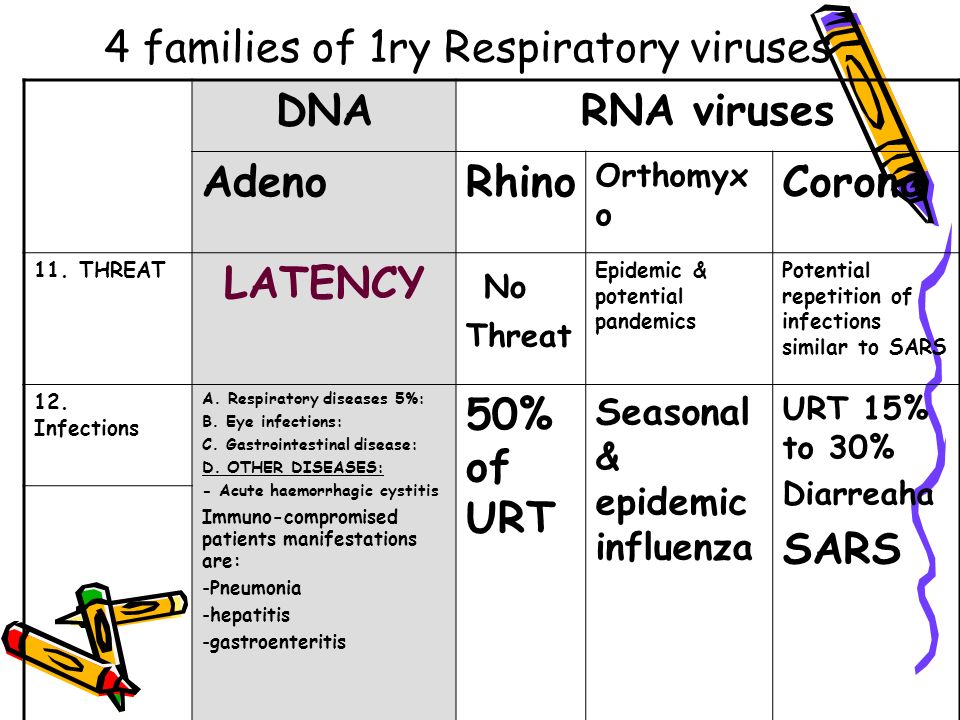 4 families of 1ry Respiratory viruses

| | DNA | RNA viruses | | |
|---|---|---|---|---|
| | Adeno | Rhino | Orthomyxo | Corona |
| 11. THREAT | LATENCY | No Threat | Epidemic & potential pandemics | Potential repetition of infections similar to SARS |
| 12. Infections | A. Respiratory diseases 5%: B. Eye infections: C. Gastrointestinal disease: D. OTHER DISEASES: - Acute haemorrhagic cystitis Immuno-compromised patients manifestations are: -Pneumonia -hepatitis -gastroenteritis | 50% of URT | Seasonal & epidemic influenza | URT 15% to 30% Diarreaha SARS |